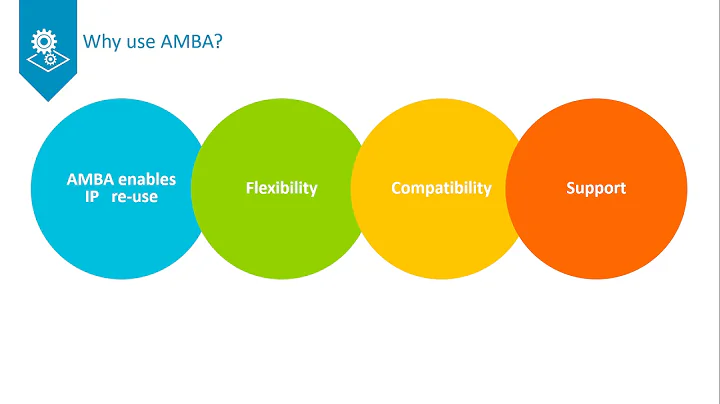 Why use AMBA?

AMBA enables IP re-use

Flexibility

Compatibility

Support